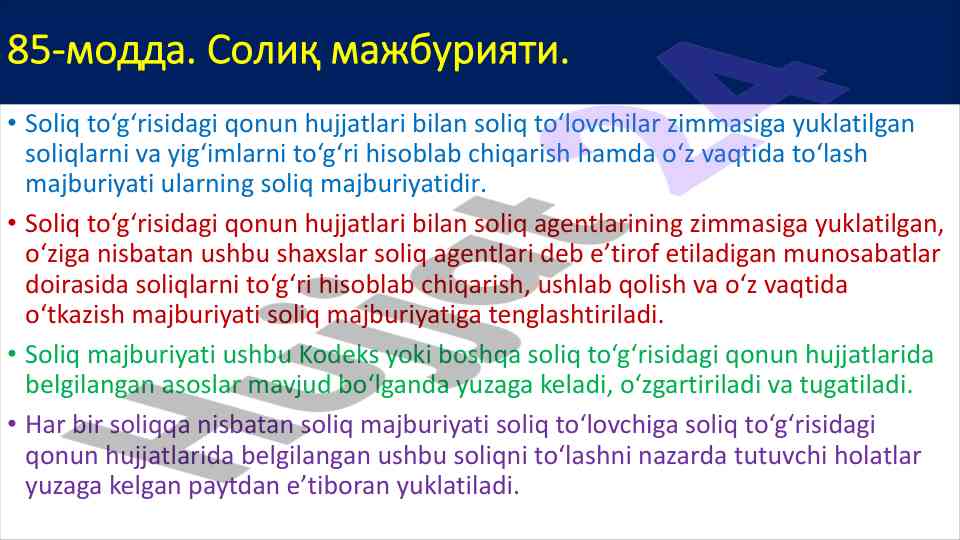 85-модда. Солиқ мажбурияти.

• Soliq to‘g‘risidagi qonun hujjatlari bilan soliq to‘lovchilar zimmasiga yuklatilgan soliqlarni va yig‘imlarni to‘g‘ri hisoblab chiqarish hamda o‘z vaqtida to‘lash majburiyati ularning soliq majburiyatidir.

• Soliq to‘g‘risidagi qonun hujjatlari bilan soliq agentlarining zimmasiga yuklatilgan, o‘ziga nisbatan ushbu shaxslar soliq agentlari deb e’tirof etiladigan munosabatlar doirasida soliqlarni to‘g‘ri hisoblab chiqarish, ushlab qolish va o‘z vaqtida o‘tkazish majburiyati soliq majburiyatiga tenglashtiriladi.

• Soliq majburiyati ushbu Kodeks yoki boshqa soliq to‘g‘risidagi qonun hujjatlarida belgilangan asoslar mavjud bo‘lganda yuzaga keladi, o‘zgartiriladi va tugatiladi.

• Har bir soliqqa nisbatan soliq majburiyati soliq to‘lovchiga soliq to‘g‘risidagi qonun hujjatlarida belgilangan ushbu soliqni to‘lashni nazarda tutuvchi holatlar yuzaga kelgan paytdan e’tiboran yuklatiladi.

Hujjat 24